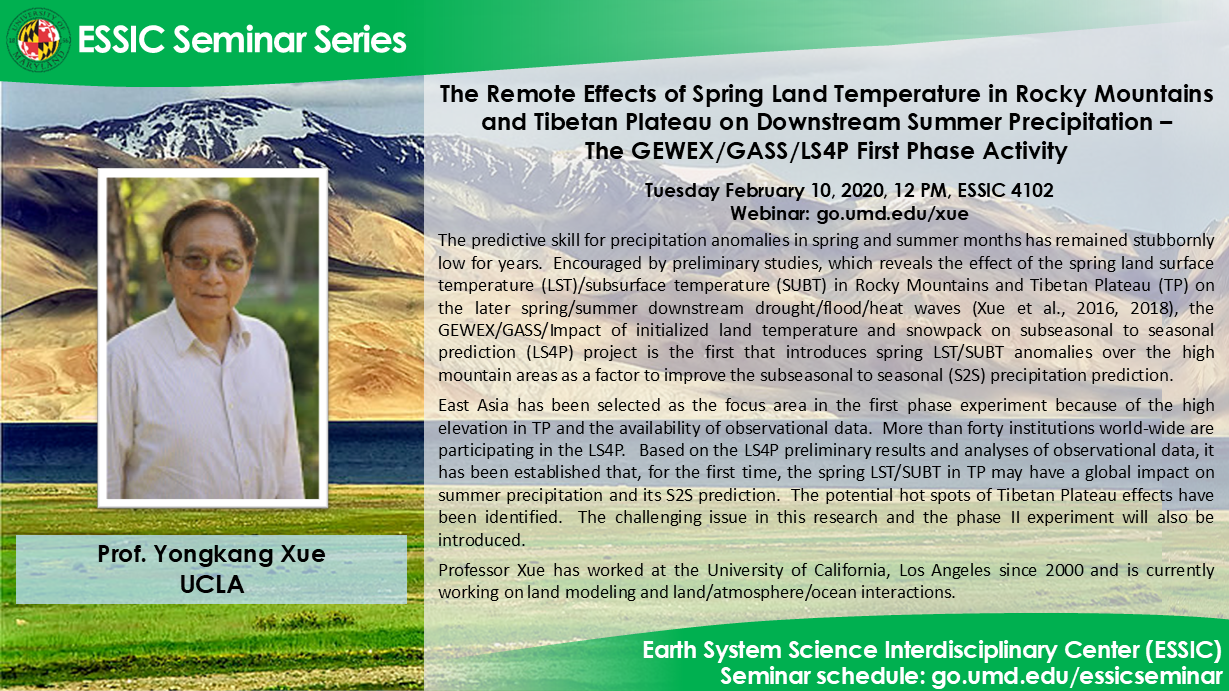 ESSIC Seminar Series

The Remote Effects of Spring Land Temperature in Rocky Mountains and Tibetan Plateau on Downstream Summer Precipitation – The GEWEX/GASS/LS4P First Phase Activity

Tuesday February 10, 2020, 12 PM, ESSIC 4102
Webinar: go.umd.edu/xue

The predictive skill for precipitation anomalies in spring and summer months has remained stubbornly low for years. Encouraged by preliminary studies, which reveals the effect of the spring land surface temperature (LST)/subsurface temperature (SUBT) in Rocky Mountains and Tibetan Plateau (TP) on the later spring/summer downstream drought/flood/heat waves (Xue et al., 2016, 2018), the GEWEX/GASS/Impact of initialized land temperature and snowpack on subseasonal to seasonal prediction (LS4P) project is the first that introduces spring LST/SUBT anomalies over the high mountain areas as a factor to improve the subseasonal to seasonal (S2S) precipitation prediction.

East Asia has been selected as the focus area in the first phase experiment because of the high elevation in TP and the availability of observational data. More than forty institutions world-wide are participating in the LS4P. Based on the LS4P preliminary results and analyses of observational data, it has been established that, for the first time, the spring LST/SUBT in TP may have a global impact on summer precipitation and its S2S prediction. The potential hot spots of Tibetan Plateau effects have been identified. The challenging issue in this research and the phase II experiment will also be introduced.

Professor Xue has worked at the University of California, Los Angeles since 2000 and is currently working on land modeling and land/atmosphere/ocean interactions.

Prof. Yongkang Xue
UCLA

Earth System Science Interdisciplinary Center (ESSIC)
Seminar schedule: go.umd.edu/essicseminar